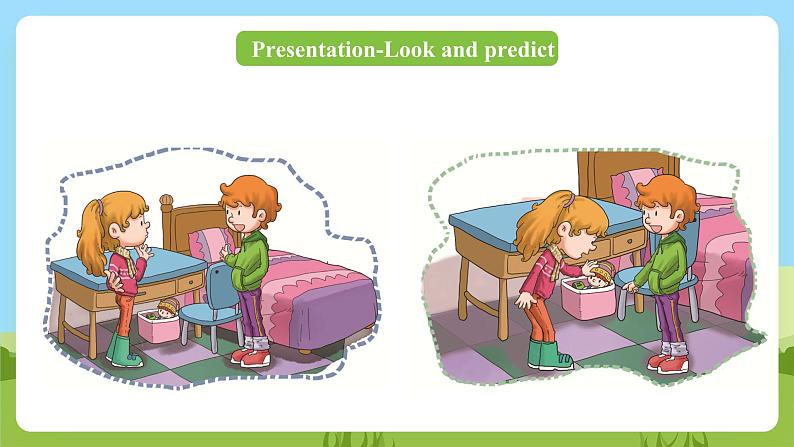 Presentation-Look and predict